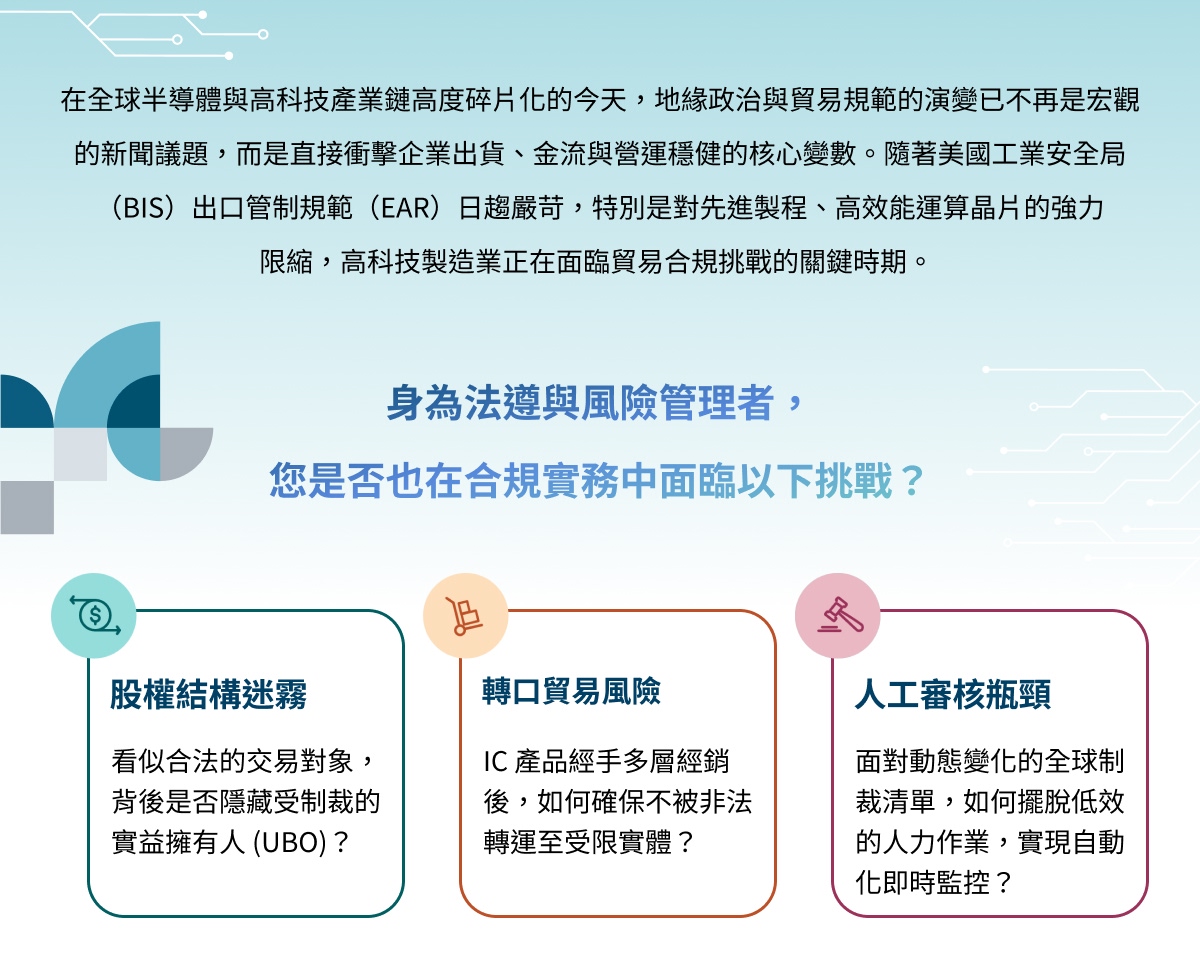 在全球半導體與高科技產業鏈高度碎片化的今天，地緣政治與貿易規範的演變已不再是宏觀的新聞議題，而是直接衝擊企業出貨、金流與營運穩健的核心變數。隨著美國工業安全局（BIS）出口管制規範（EAR）日趨嚴苛，特別是對先進製程、高效能運算晶片的強力限縮，高科技製造業正在面臨貿易合規挑戰的關鍵時期。

身為法遵與風險管理者，

您是否也在合規實務中面臨以下挑戰？

股權結構迷霧

看似合法的交易對象，背後是否隱藏受制裁的實益擁有人 (UBO)？

轉口貿易風險

IC 產品經手多層經銷後，如何確保不被非法轉運至受限實體？

人工審核瓶頸

面對動態變化的全球制裁清單，如何擺脫低效的人力作業，實現自動化即時監控？